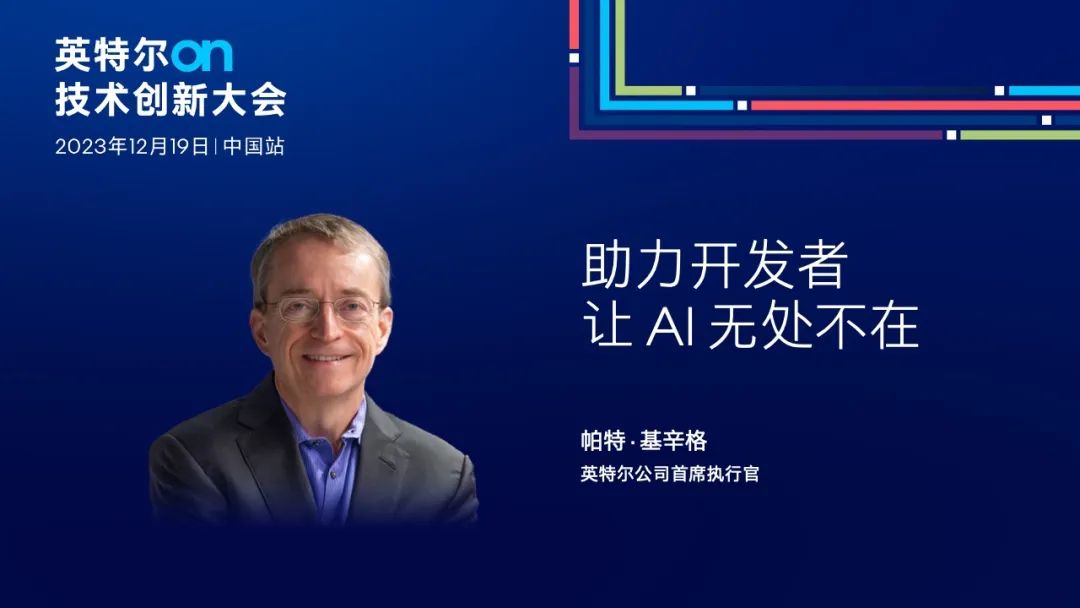 英特尔on
技术创新大会
2023年12月19日 | 中国站

助力开发者
让 AI 无处不在

帕特·基辛格
英特尔公司首席执行官